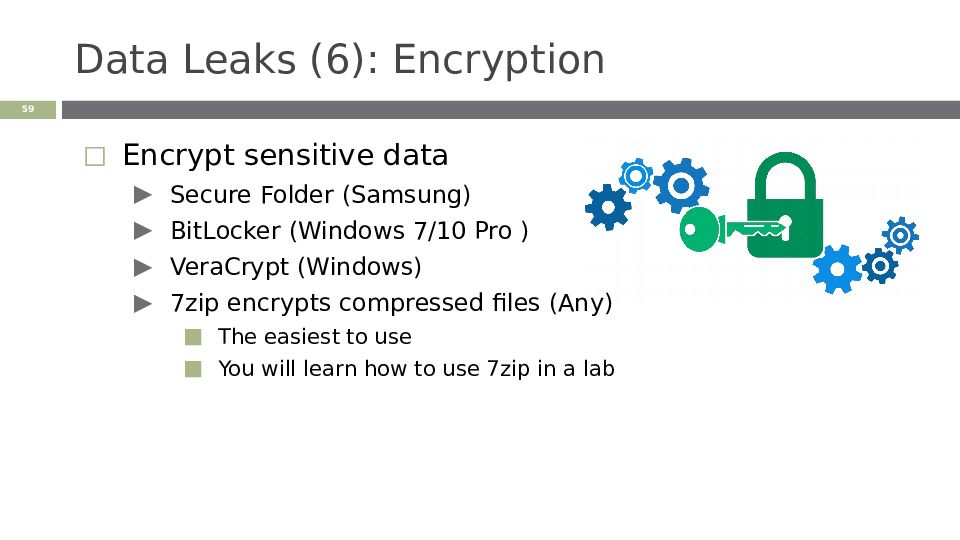 Data Leaks (6): Encryption

59

Encrypt sensitive data

Secure Folder (Samsung)

BitLocker (Windows 7/10 Pro )

VeraCrypt (Windows)

7zip encrypts compressed files (Any)

The easiest to use

You will learn how to use 7zip in a lab